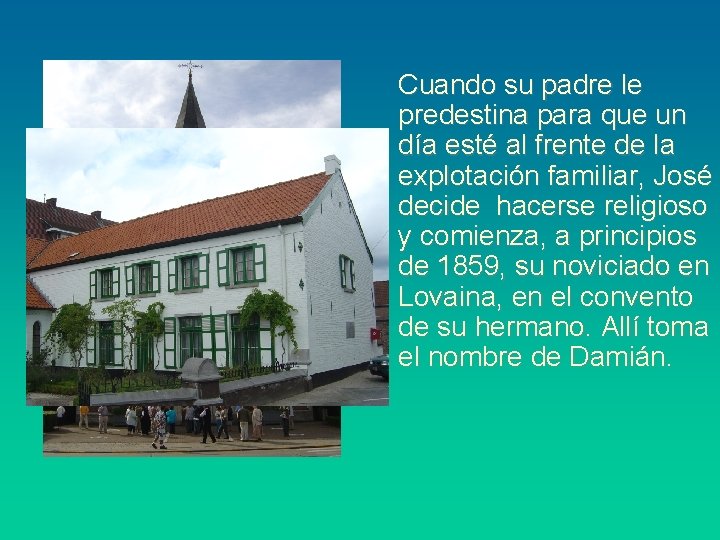 Cuando su padre le predestina para que un día esté al frente de la explotación familiar, José decide hacerse religioso y comienza, a principios de 1859, su noviciado en Lovaina, en el convento de su hermano. Allí toma el nombre de Damián.